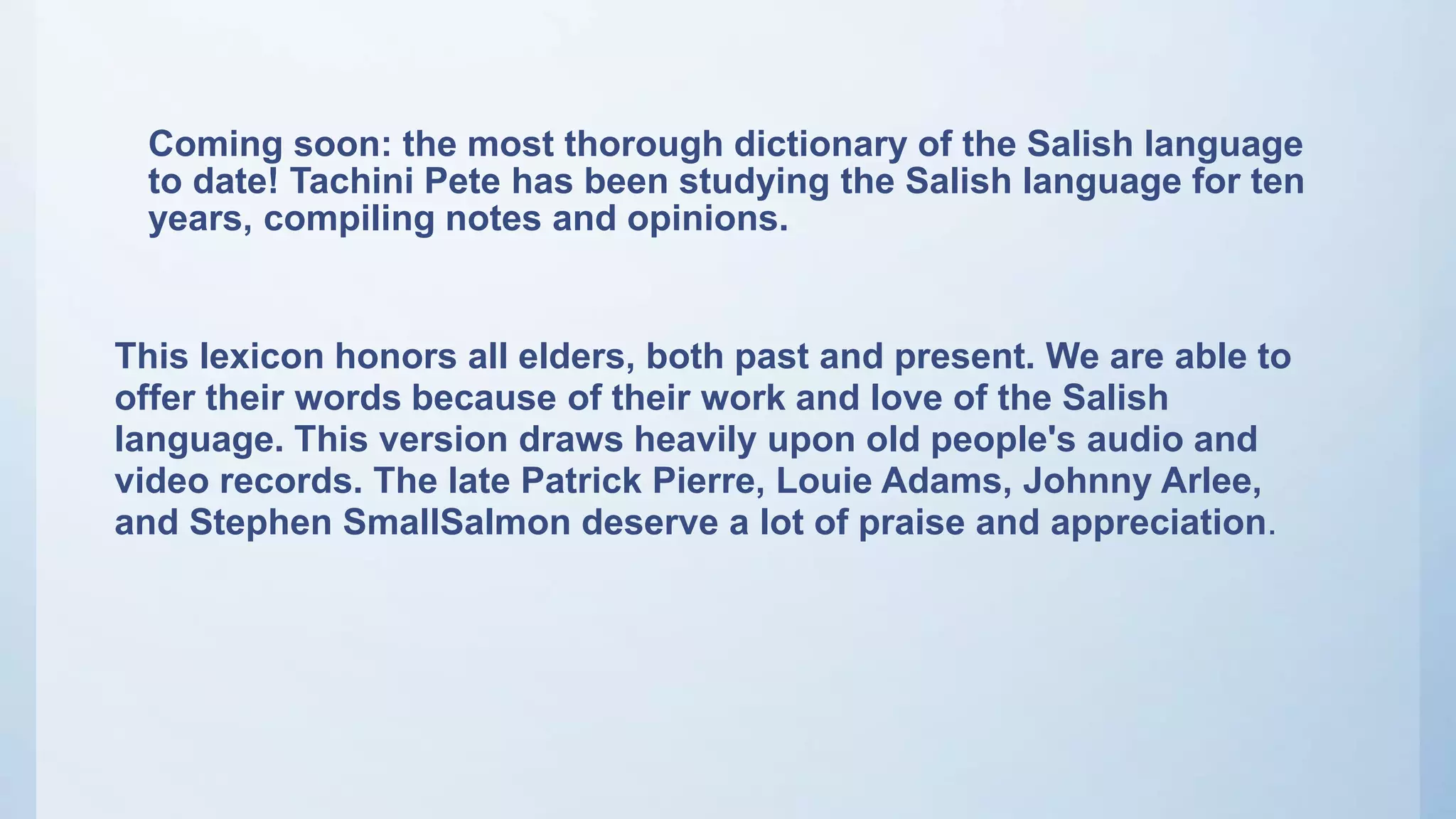 Coming soon: the most thorough dictionary of the Salish language to date! Tachini Pete has been studying the Salish language for ten years, compiling notes and opinions.

This lexicon honors all elders, both past and present. We are able to offer their words because of their work and love of the Salish language. This version draws heavily upon old people's audio and video records. The late Patrick Pierre, Louie Adams, Johnny Arlee, and Stephen SmallSalmon deserve a lot of praise and appreciation.